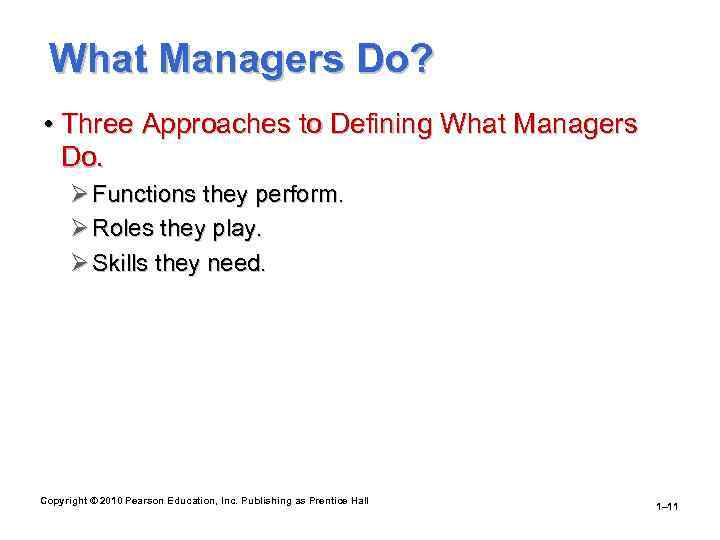 What Managers Do?

• Three Approaches to Defining What Managers Do.

➢ Functions they perform.

➢ Roles they play.

➢ Skills they need.

Copyright © 2010 Pearson Education, Inc. Publishing as Prentice Hall

1–11